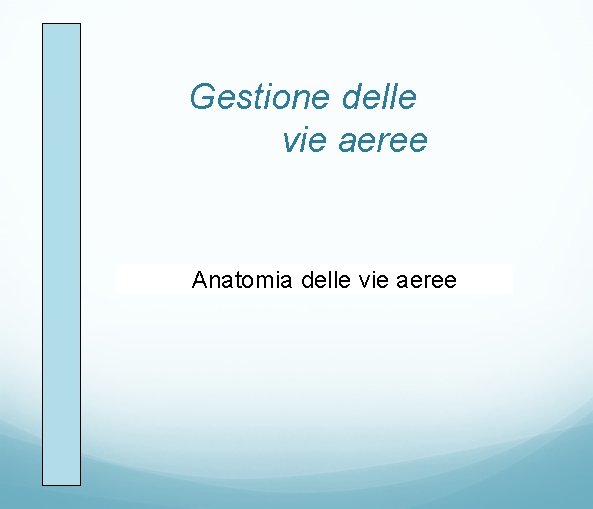 Gestione delle
vie aeree

Anatomia delle vie aeree